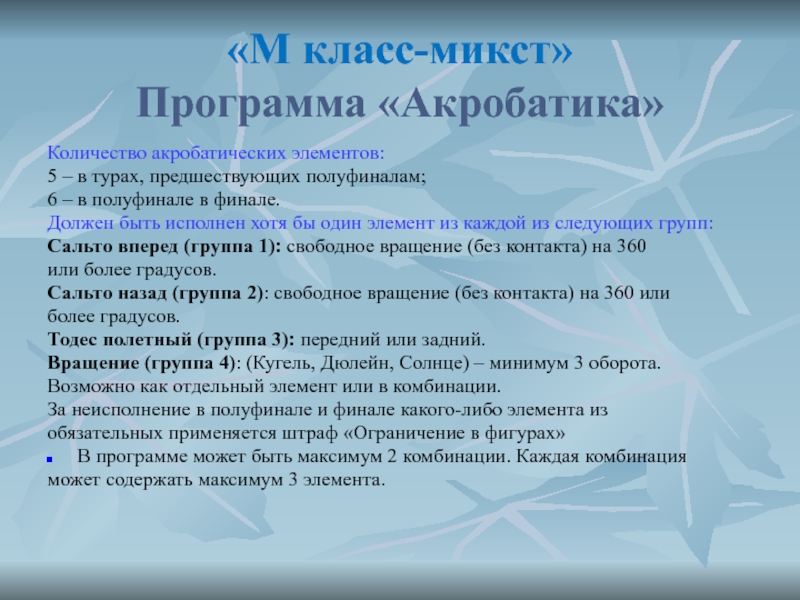 «М класс-микст»
Программа «Акробатика»

Количество акробатических элементов:
5 – в турах, предшествующих полуфиналам;
6 – в полуфинале в финале.
Должен быть исполнен хотя бы один элемент из каждой из следующих групп:
Сальто вперед (группа 1): свободное вращение (без контакта) на 360 или более градусов.
Сальто назад (группа 2): свободное вращение (без контакта) на 360 или более градусов.
Тодес полетный (группа 3): передний или задний.
Вращение (группа 4): (Кугель, Дюлейн, Солнце) – минимум 3 оборота.
Возможно как отдельный элемент или в комбинации.
За неисполнение в полуфинале и финале какого-либо элемента из обязательных применяется штраф «Ограничение в фигурах»
В программе может быть максимум 2 комбинации. Каждая комбинация может содержать максимум 3 элемента.